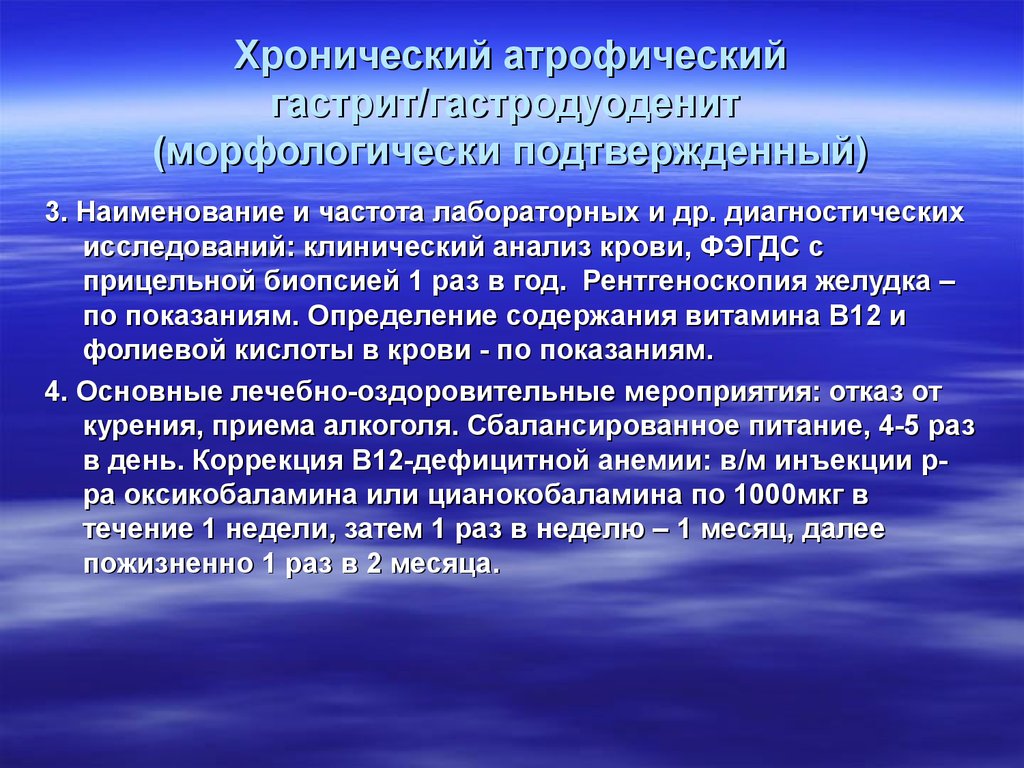 Хронический атрофический гастрит/гастродуоденит (морфологически подтвержденный)

3. Наименование и частота лабораторных и др. диагностических исследований: клинический анализ крови, ФЭГДС с прицельной биопсией 1 раз в год. Рентгеноскопия желудка – по показаниям. Определение содержания витамина В12 и фолиевой кислоты в крови - по показаниям.

4. Основные лечебно-оздоровительные мероприятия: отказ от курения, приема алкоголя. Сбалансированное питание, 4-5 раз в день. Коррекция В12-дефицитной анемии: в/м инъекции р-ра оксикобаламина или цианокобаламина по 1000мкг в течение 1 недели, затем 1 раз в неделю – 1 месяц, далее пожизненно 1 раз в 2 месяца.